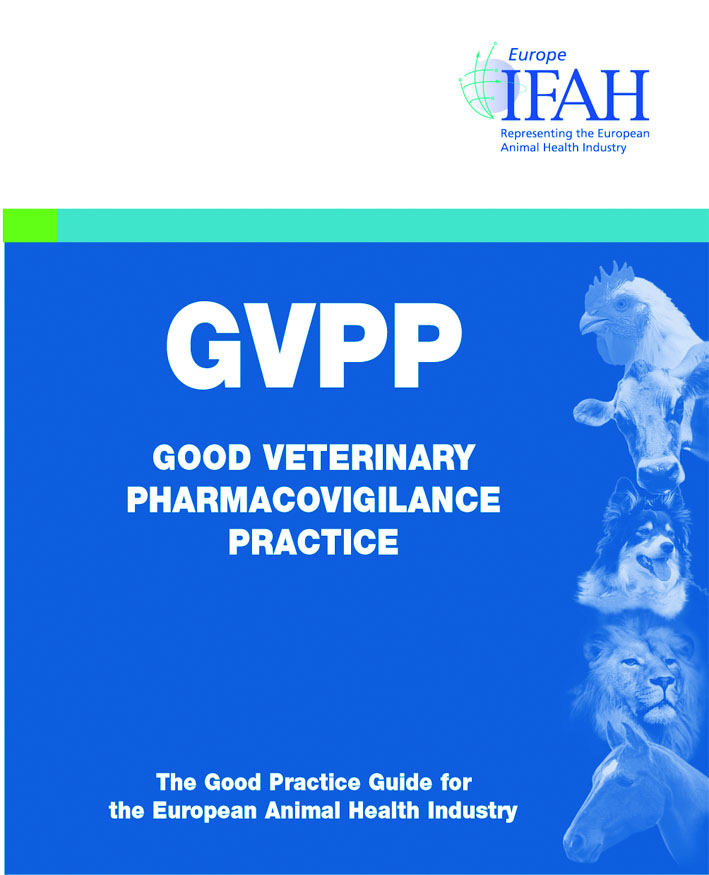 Europe
IFAH
Representing the European Animal Health Industry

GVPP

GOOD VETERINARY PHARMACOVIGILANCE PRACTICE

The Good Practice Guide for the European Animal Health Industry